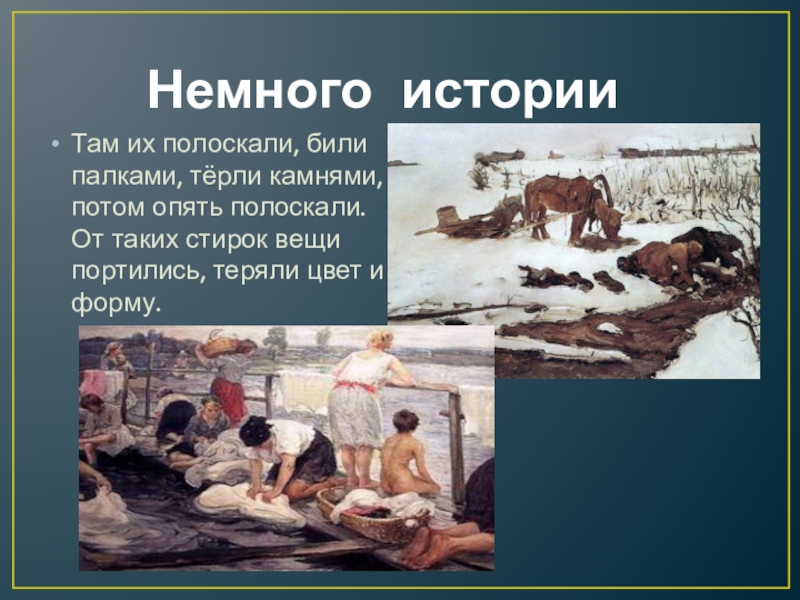 Немного истории

• Там их полоскали, били палками, тёрли камнями, потом опять полоскали. От таких стирок вещи портились, теряли цвет и форму.